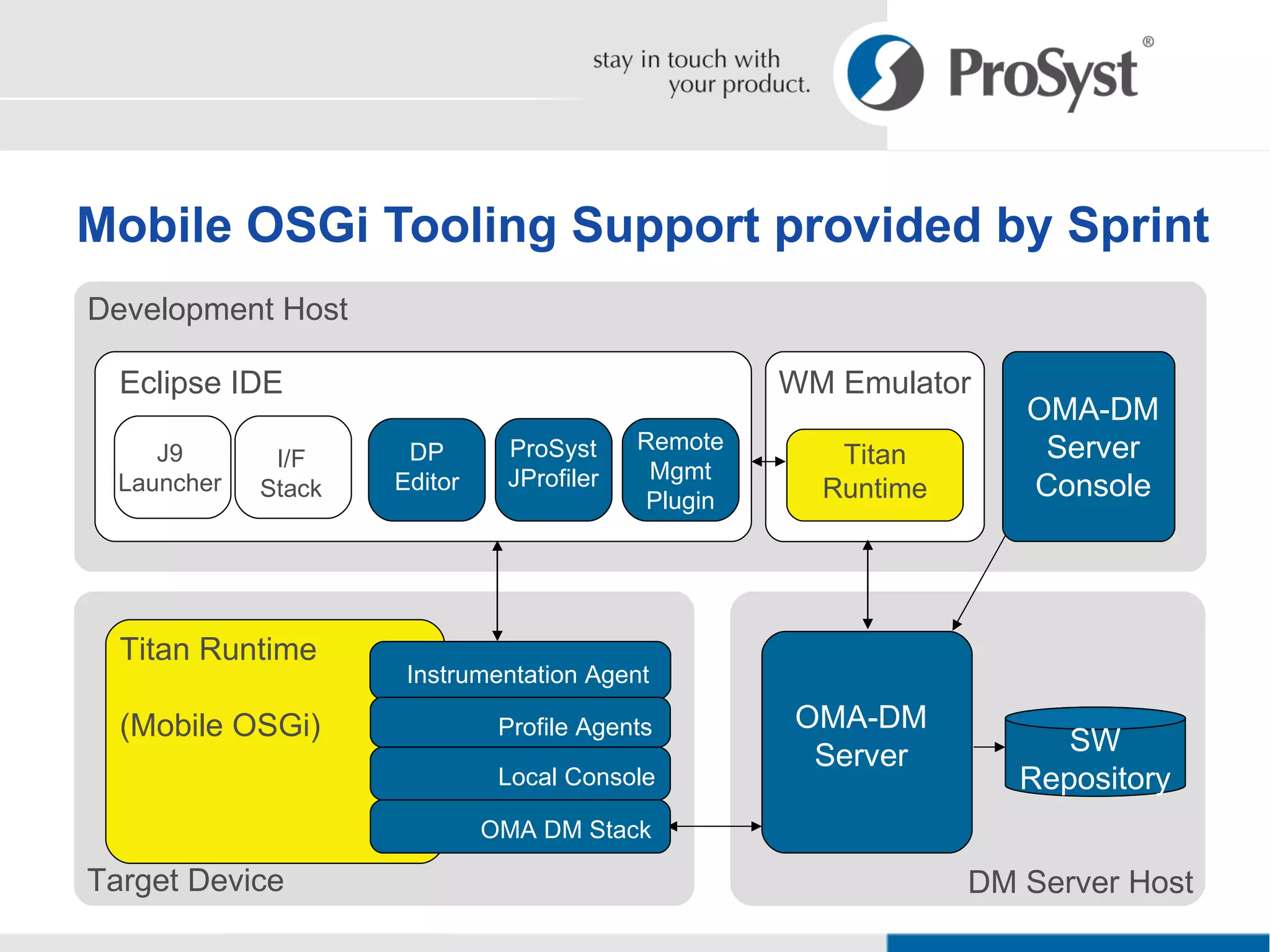 stay in touch with your product.

ProSyst®

Mobile OSGi Tooling Support provided by Sprint

Development Host

Eclipse IDE

J9 Launcher

I/F Stack

DP Editor

ProSyst JProfiler

Remote Mgmt Plugin

WM Emulator

Titan Runtime

OMA-DM Server Console

Titan Runtime

(Mobile OSGi)

Instrumentation Agent

Profile Agents

Local Console

OMA DM Stack

Target Device

OMA-DM Server

SW Repository

DM Server Host